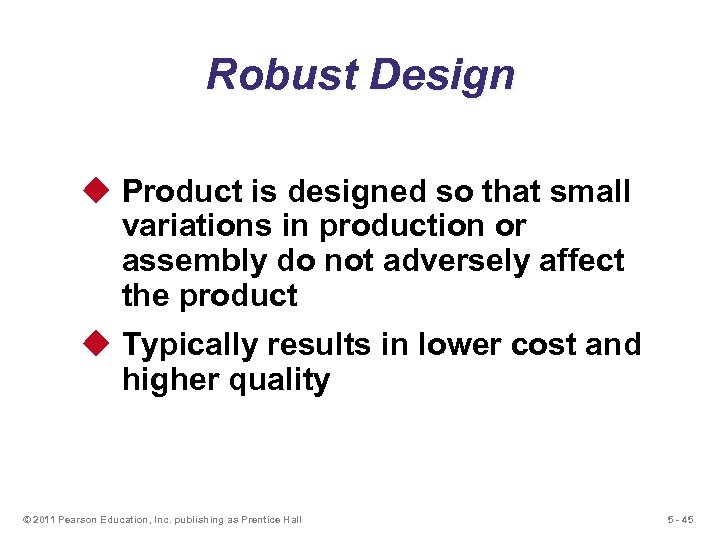 Robust Design

Product is designed so that small variations in production or assembly do not adversely affect the product

Typically results in lower cost and higher quality

© 2011 Pearson Education, Inc. publishing as Prentice Hall

5 - 45